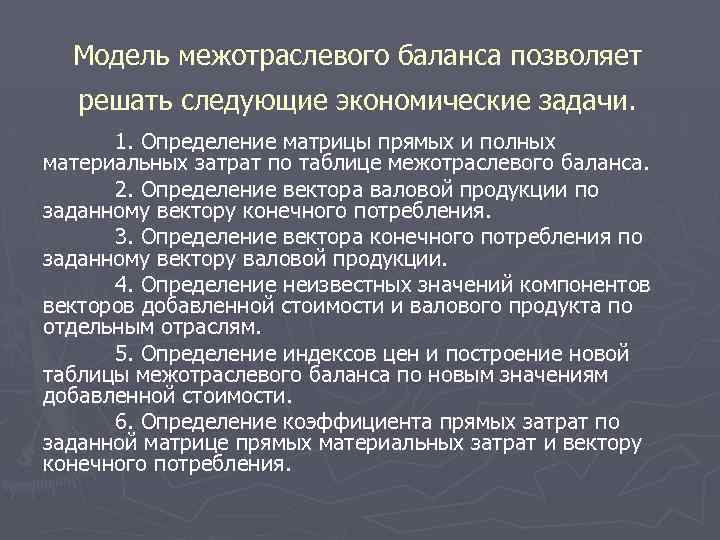 Модель межотраслевого баланса позволяет решать следующие экономические задачи.

1. Определение матрицы прямых и полных материальных затрат по таблице межотраслевого баланса.

2. Определение вектора валовой продукции по заданному вектору конечного потребления.

3. Определение вектора конечного потребления по заданному вектору валовой продукции.

4. Определение неизвестных значений компонентов векторов добавленной стоимости и валового продукта по отдельным отраслям.

5. Определение индексов цен и построение новой таблицы межотраслевого баланса по новым значениям добавленной стоимости.

6. Определение коэффициента прямых затрат по заданной матрице прямых материальных затрат и вектору конечного потребления.